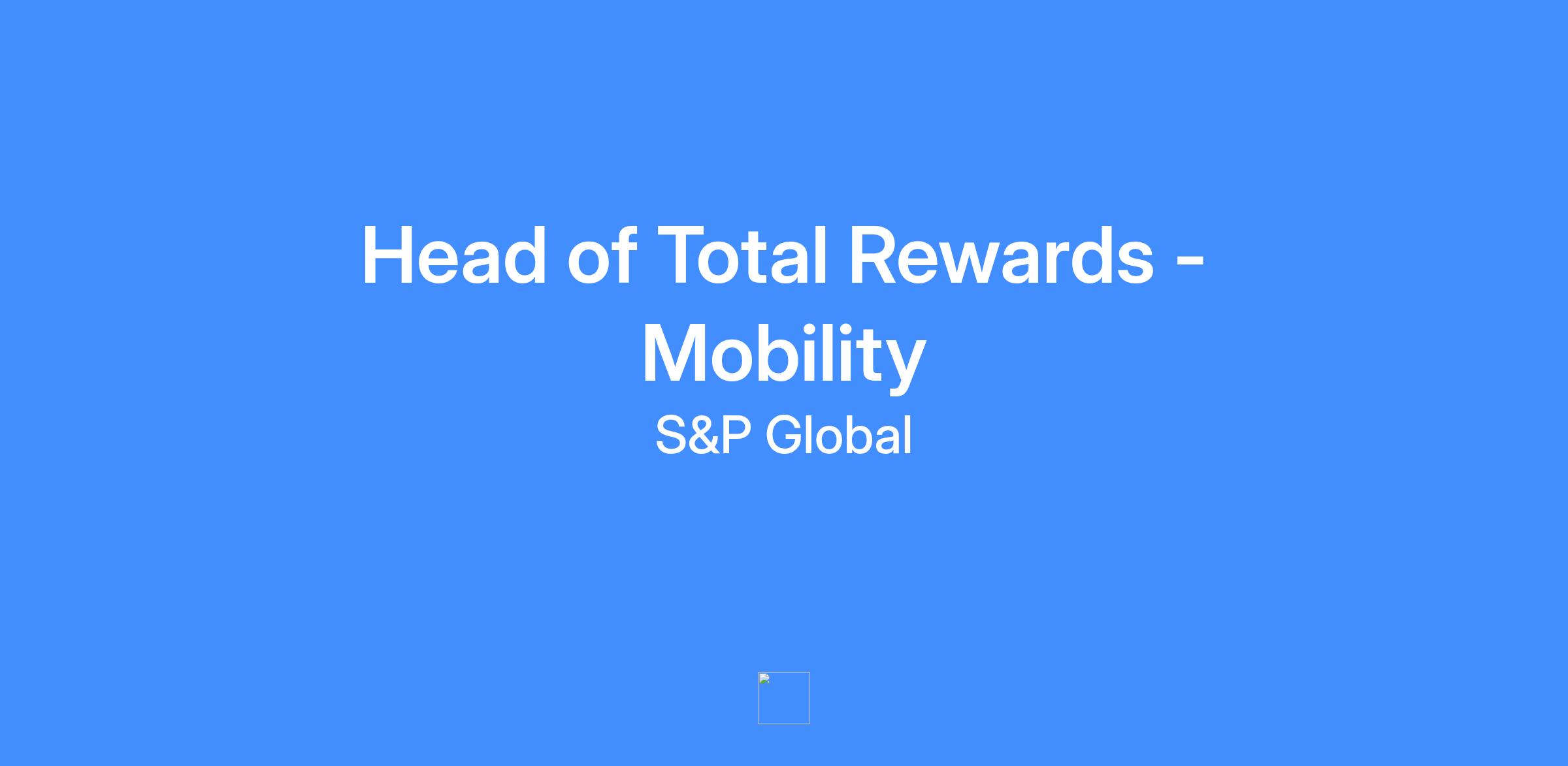 Head of Total Rewards - Mobility

S&P Global